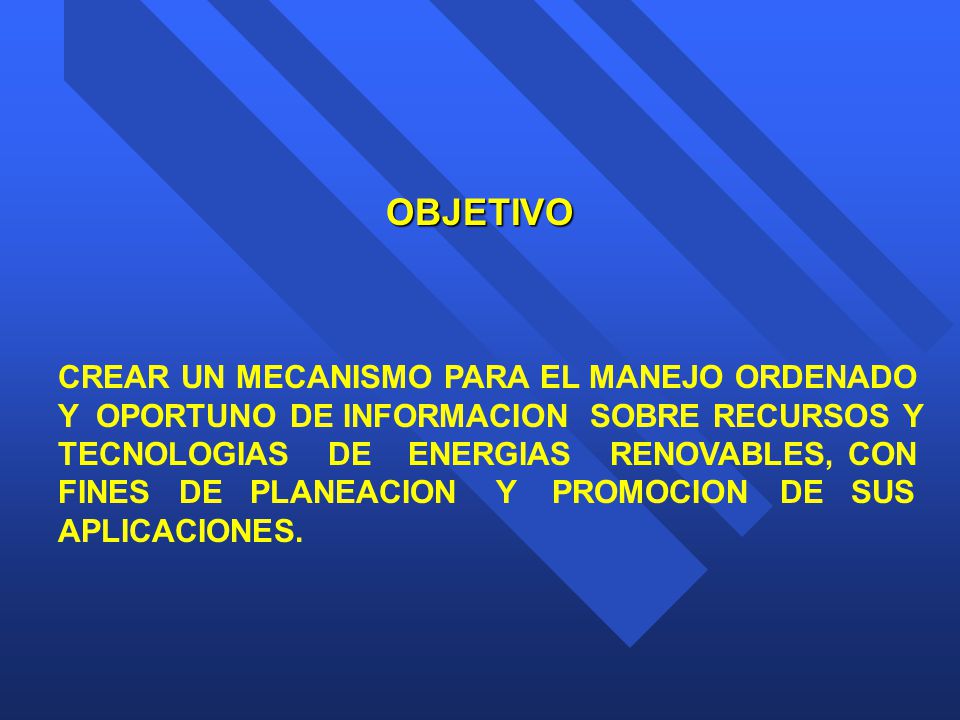 OBJETIVO

CREAR UN MECANISMO PARA EL MANEJO ORDENADO Y OPORTUNO DE INFORMACION SOBRE RECURSOS Y TECNOLOGIAS DE ENERGIAS RENOVABLES, CON FINES DE PLANEACION Y PROMOCION DE SUS APLICACIONES.